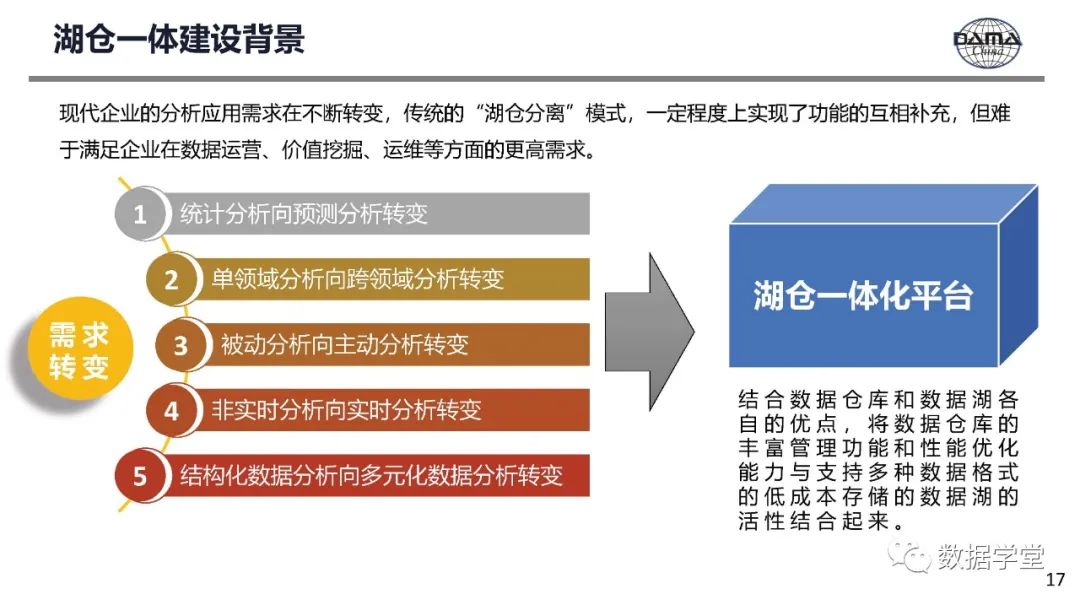 湖仓一体建设背景

DAMA China

现代企业的分析应用需求在不断转变，传统的“湖仓分离”模式，一定程度上实现了功能的互相补充，但难于满足企业在数据运营、价值挖掘、运维等方面的更高需求。

需求转变

1 统计分析向预测分析转变

2 单领域分析向跨领域分析转变

3 被动分析向主动分析转变

4 非实时分析向实时分析转变

5 结构化数据分析向多元化数据分析转变

湖仓一体化平台

结合数据仓库和数据湖各自的优点，将数据仓库的丰富管理功能和性能优化能力与支持多种数据格式的低成本存储的数据湖的活性结合起来。

数据学堂

17